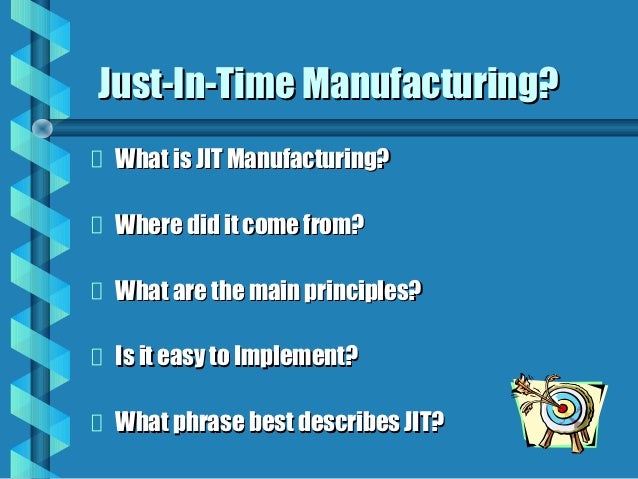 Just-In-Time Manufacturing?

What is JIT Manufacturing?

Where did it come from?

What are the main principles?

Is it easy to Implement?

What phrase best describes JIT?